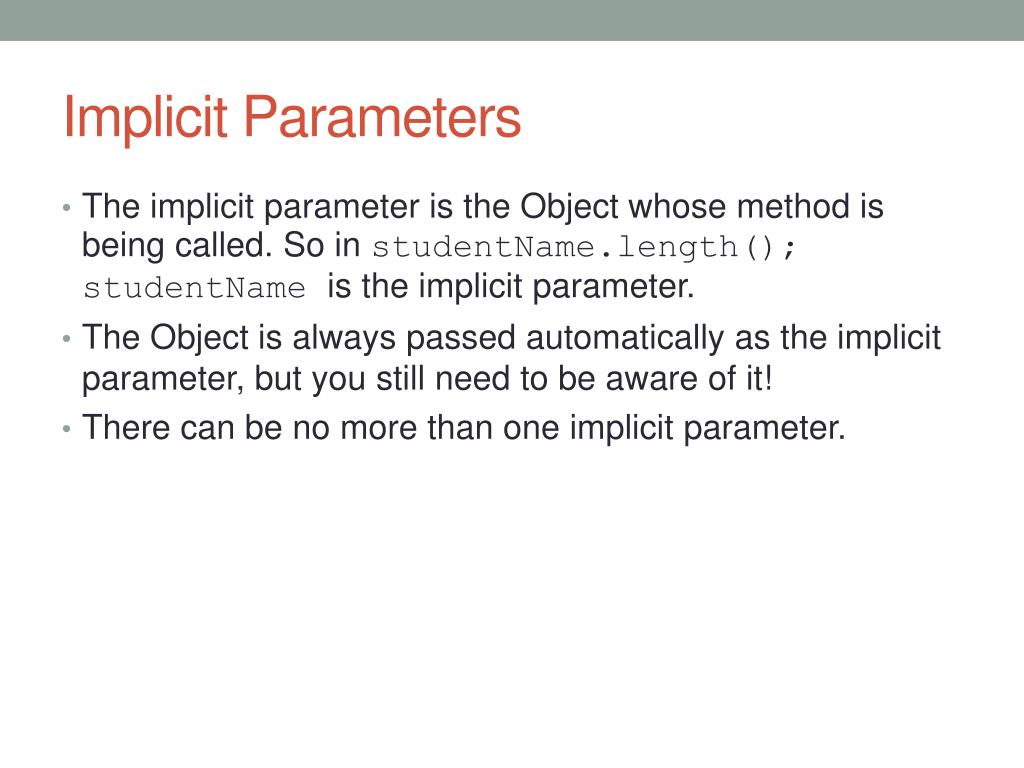 Implicit Parameters

• The implicit parameter is the Object whose method is being called. So in studentName.length(); studentName is the implicit parameter.
• The Object is always passed automatically as the implicit parameter, but you still need to be aware of it!
• There can be no more than one implicit parameter.